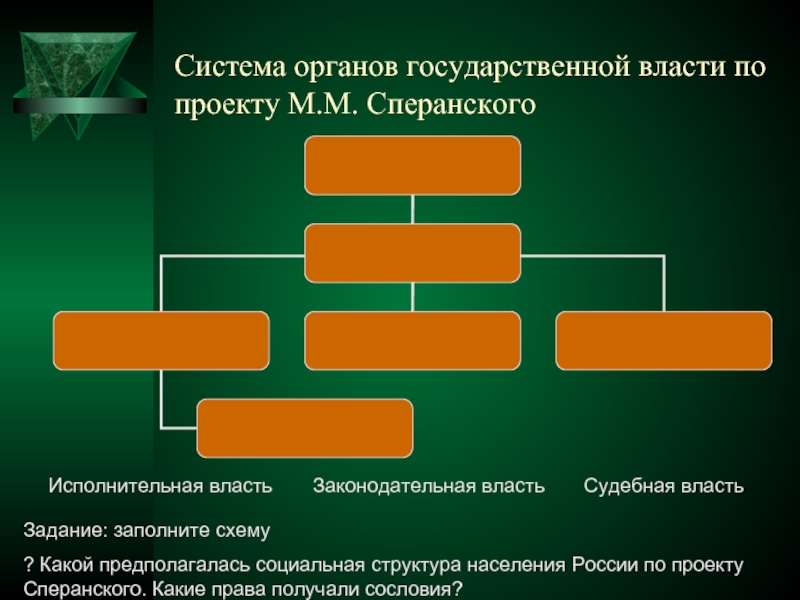 Система органов государственной власти по проекту М.М. Сперанского

Исполнительная власть Законодательная власть Судебная власть

Задание: заполните схему

? Какой предполагалась социальная структура населения России по проекту Сперанского. Какие права получали сословия?